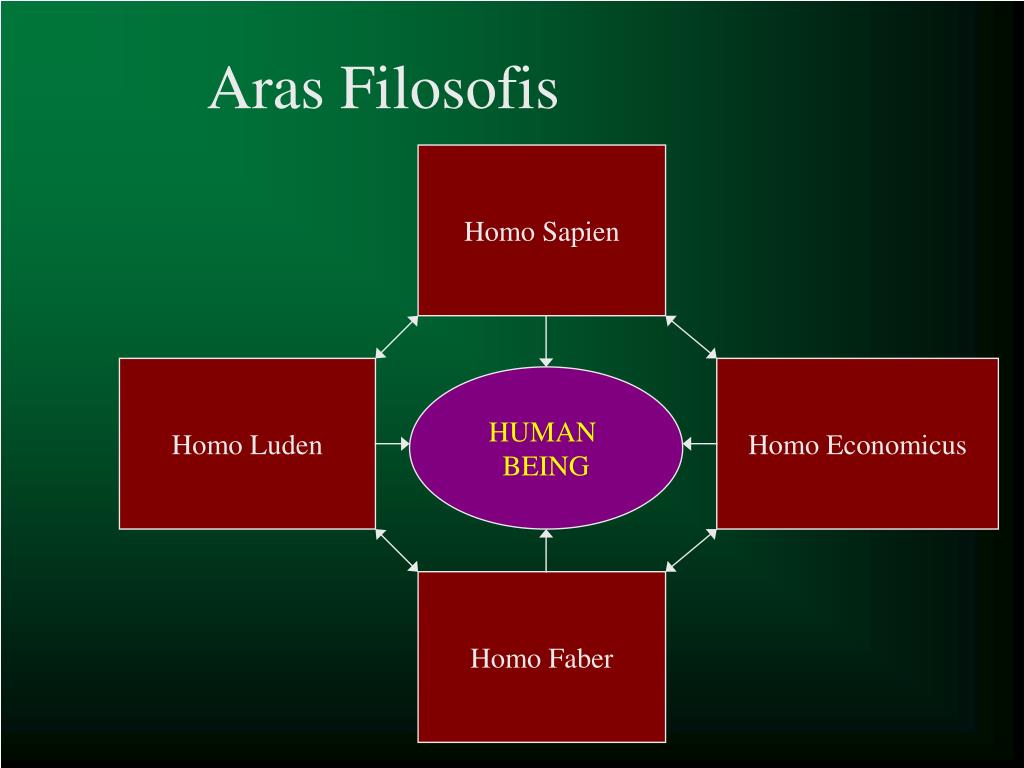 Aras Filosofis

Homo Sapien

Homo Luden

HUMAN BEING

Homo Economicus

Homo Faber